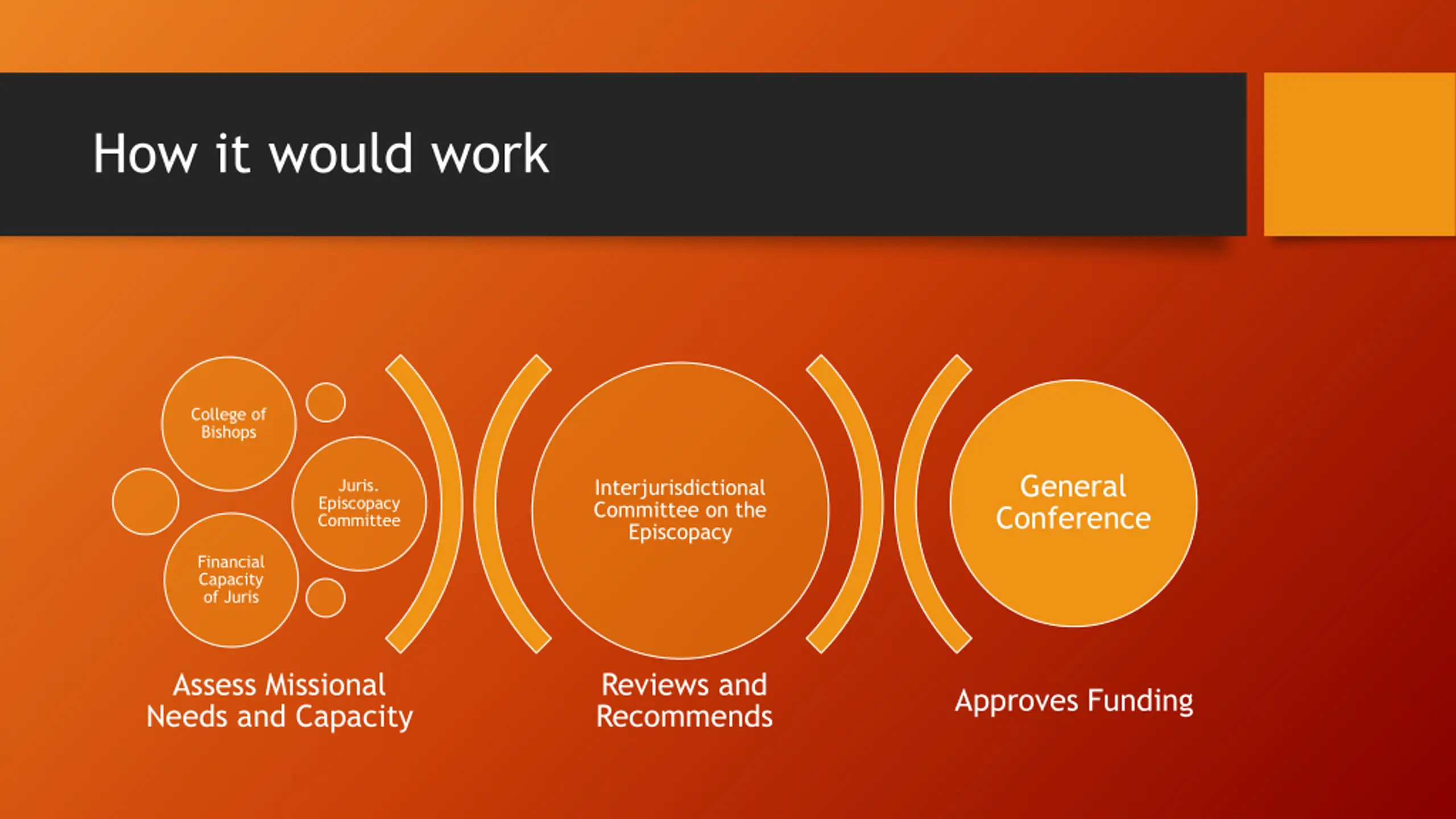 How it would work

College of Bishops

Juris. Episcopacy Committee

Financial Capacity of Juris

Assess Missional Needs and Capacity

Interjurisdictional Committee on the Episcopacy

Reviews and Recommends

General Conference

Approves Funding